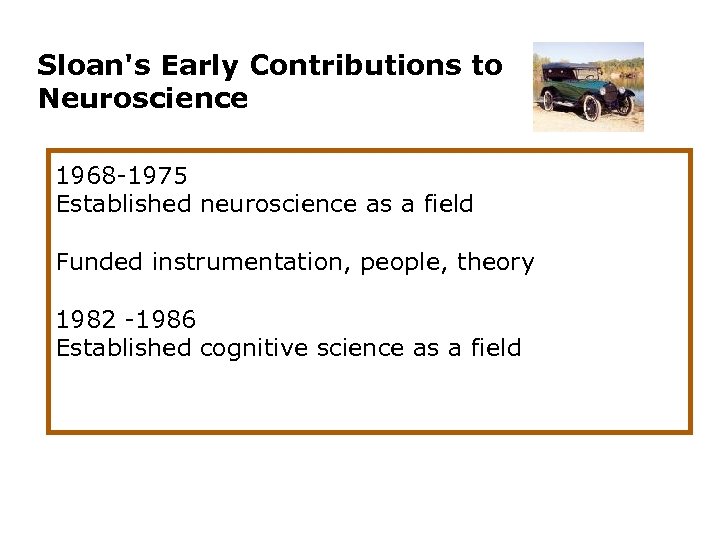 Sloan's Early Contributions to Neuroscience

1968-1975
Established neuroscience as a field

Funded instrumentation, people, theory

1982 -1986
Established cognitive science as a field